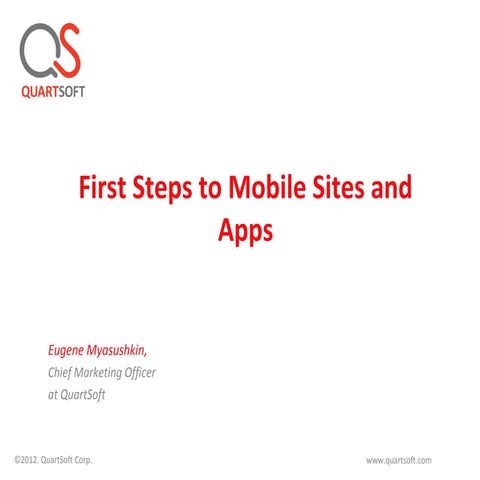 QS
QUARTSOFT

First Steps to Mobile Sites and Apps

Eugene Myasushkin,
Chief Marketing Officer
at QuartSoft

©2012. QuartSoft Corp.

www.quartsoft.com